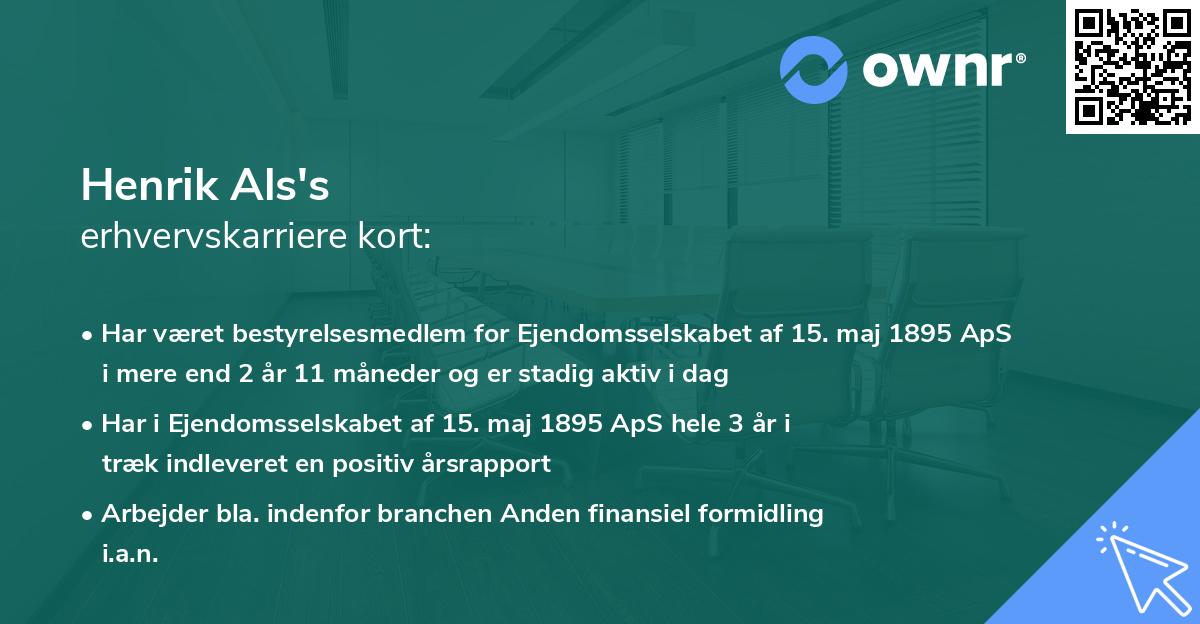 ownr®

Henrik Als's
erhvervskarriere kort:

• Har været bestyrelsesmedlem for Ejendomsselskabet af 15. maj 1895 ApS i mere end 2 år 11 måneder og er stadig aktiv i dag
• Har i Ejendomsselskabet af 15. maj 1895 ApS hele 3 år i træk indleveret en positiv årsrapport
• Arbejder bla. indenfor branchen Anden finansiel formidling i.a.n.